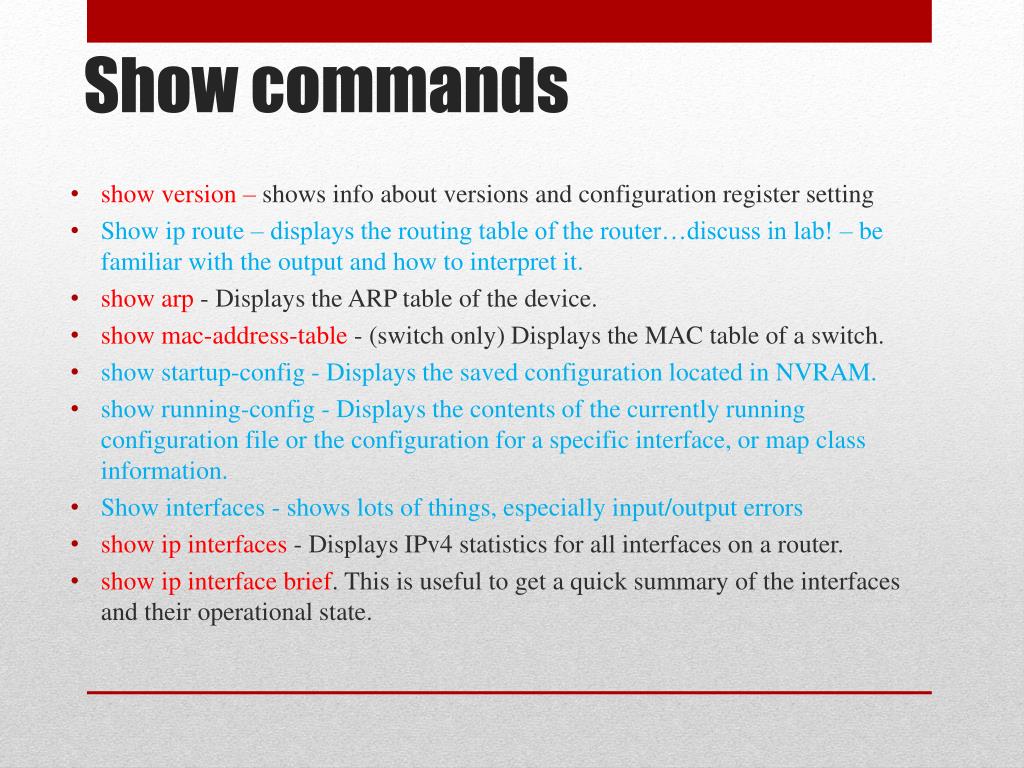 Show commands

• show version – shows info about versions and configuration register setting
• Show ip route – displays the routing table of the router…discuss in lab! – be familiar with the output and how to interpret it.
• show arp - Displays the ARP table of the device.
• show mac-address-table - (switch only) Displays the MAC table of a switch.
• show startup-config - Displays the saved configuration located in NVRAM.
• show running-config - Displays the contents of the currently running configuration file or the configuration for a specific interface, or map class information.
• Show interfaces - shows lots of things, especially input/output errors
• show ip interfaces - Displays IPv4 statistics for all interfaces on a router.
• show ip interface brief. This is useful to get a quick summary of the interfaces and their operational state.